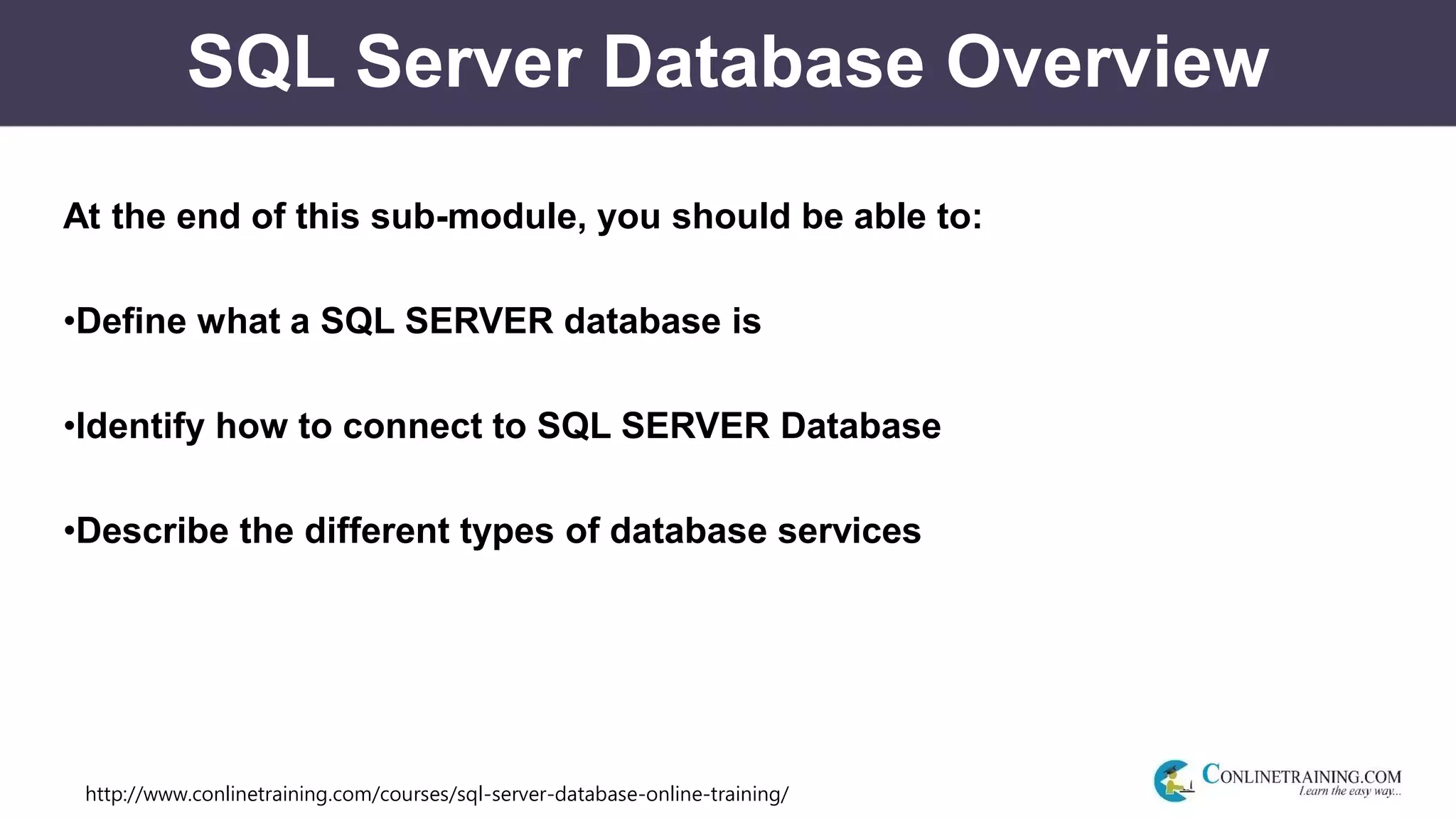 SQL Server Database Overview

At the end of this sub-module, you should be able to:

•Define what a SQL SERVER database is

•Identify how to connect to SQL SERVER Database

•Describe the different types of database services

http://www.conlinetraining.com/courses/sql-server-database-online-training/

CONLINETRAINING.COM
Learn the easy way...